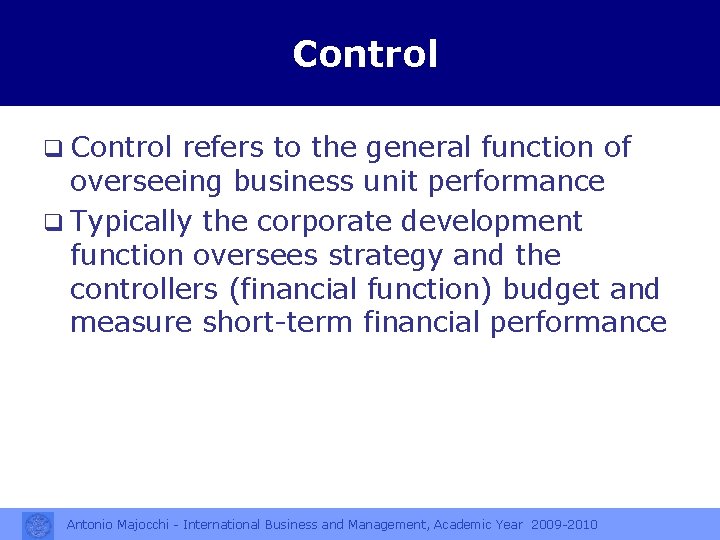 Control

❑ Control refers to the general function of overseeing business unit performance

❑ Typically the corporate development function oversees strategy and the controllers (financial function) budget and measure short-term financial performance

Antonio Majocchi - International Business and Management, Academic Year 2009-2010